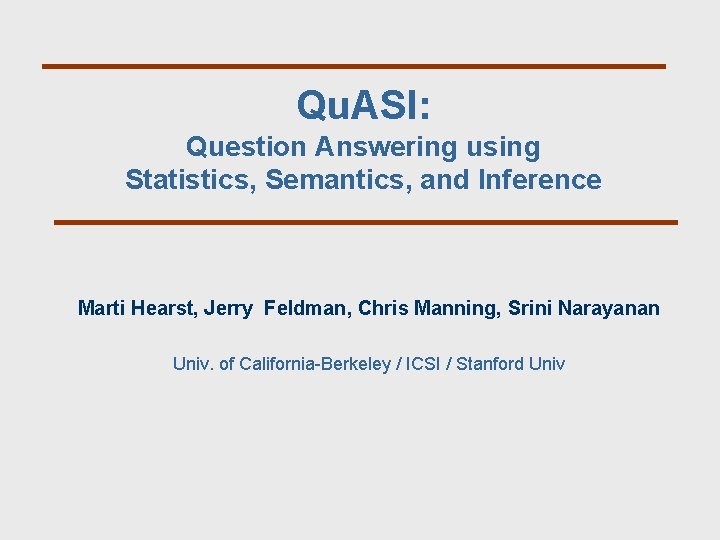 QuASI:

Question Answering using Statistics, Semantics, and Inference

Marti Hearst, Jerry Feldman, Chris Manning, Srini Narayanan

Univ. of California-Berkeley / ICSI / Stanford Univ